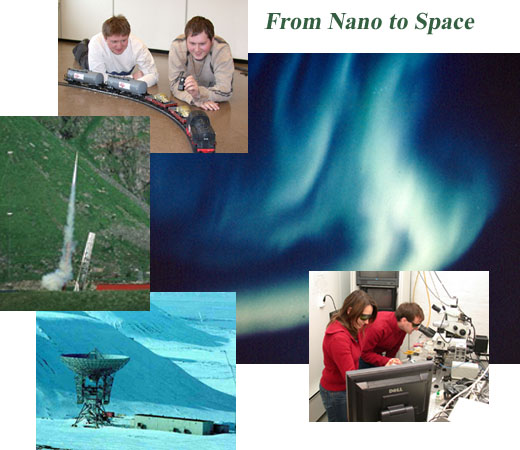 From Nano to Space

DELL